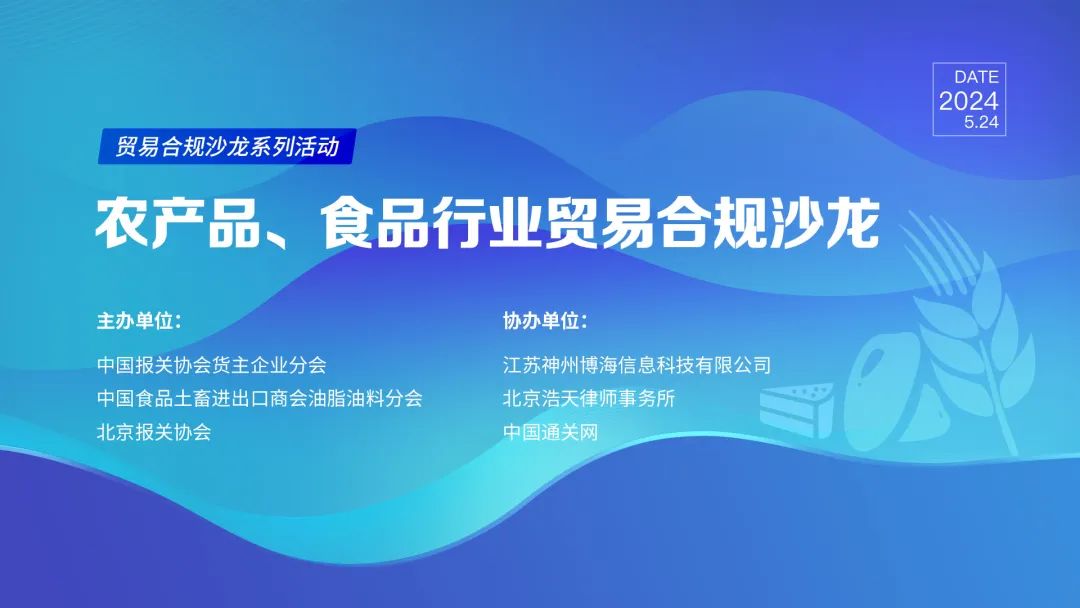 DATE
2024
5.24

贸易合规沙龙系列活动

农产品、食品行业贸易合规沙龙

主办单位：

中国报关协会货主企业分会
中国食品土畜进出口商会油脂油料分会
北京报关协会

协办单位：

江苏神州博海信息科技有限公司
北京浩天律师事务所
中国通关网